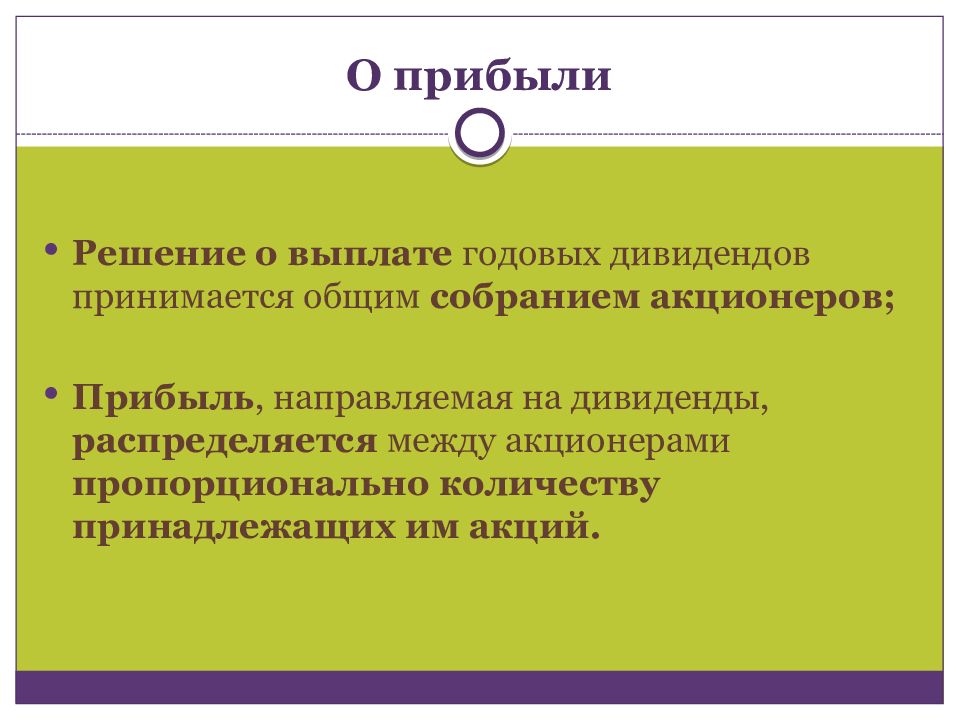 О прибыли

• Решение о выплате годовых дивидендов принимается общим собранием акционеров;

• Прибыль, направляемая на дивиденды, распределяется между акционерами пропорционально количеству принадлежащих им акций.